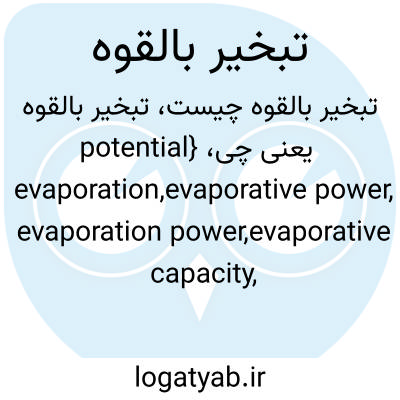 تبخیر بالقوه

تبخیر بالقوه چیست، تبخیر بالقوه یعنی چی، {potential evaporation,evaporative power, evaporation power,evaporative capacity,

logatyab.ir